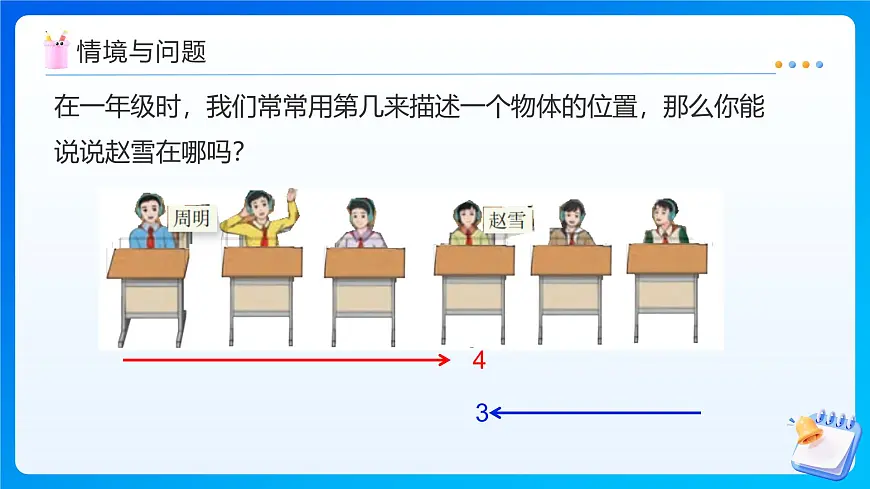 情境与问题

在一年级时，我们常常用第几来描述一个物体的位置，那么你能说说赵雪在哪吗？

周明

赵雪

4

3